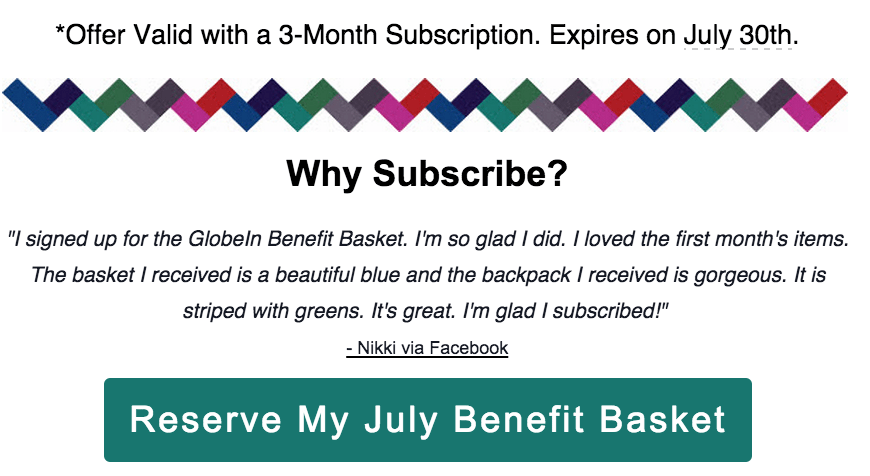 *Offer Valid with a 3-Month Subscription. Expires on July 30th.

Why Subscribe?

"I signed up for the GlobeIn Benefit Basket. I'm so glad I did. I loved the first month's items. The basket I received is a beautiful blue and the backpack I received is gorgeous. It is striped with greens. It's great. I'm glad I subscribed!"

- Nikki via Facebook

Reserve My July Benefit Basket